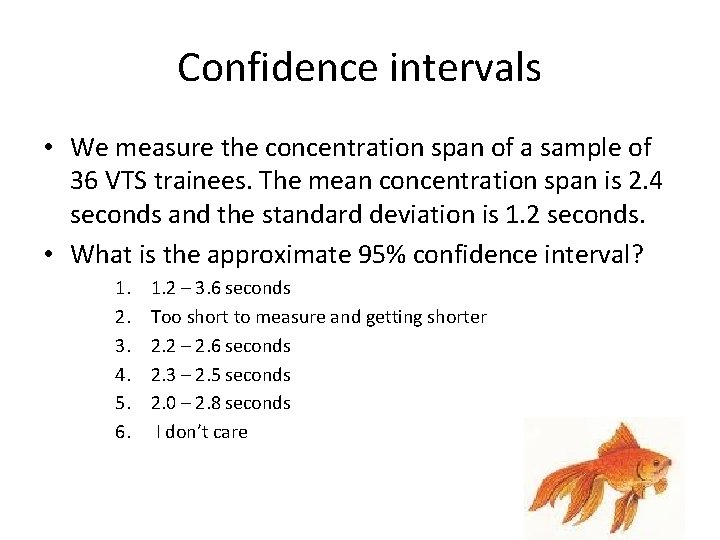 Confidence intervals

• We measure the concentration span of a sample of 36 VTS trainees. The mean concentration span is 2.4 seconds and the standard deviation is 1.2 seconds.

• What is the approximate 95% confidence interval?

1. 1.2 – 3.6 seconds
2. Too short to measure and getting shorter
3. 2.2 – 2.6 seconds
4. 2.3 – 2.5 seconds
5. 2.0 – 2.8 seconds
6. I don't care